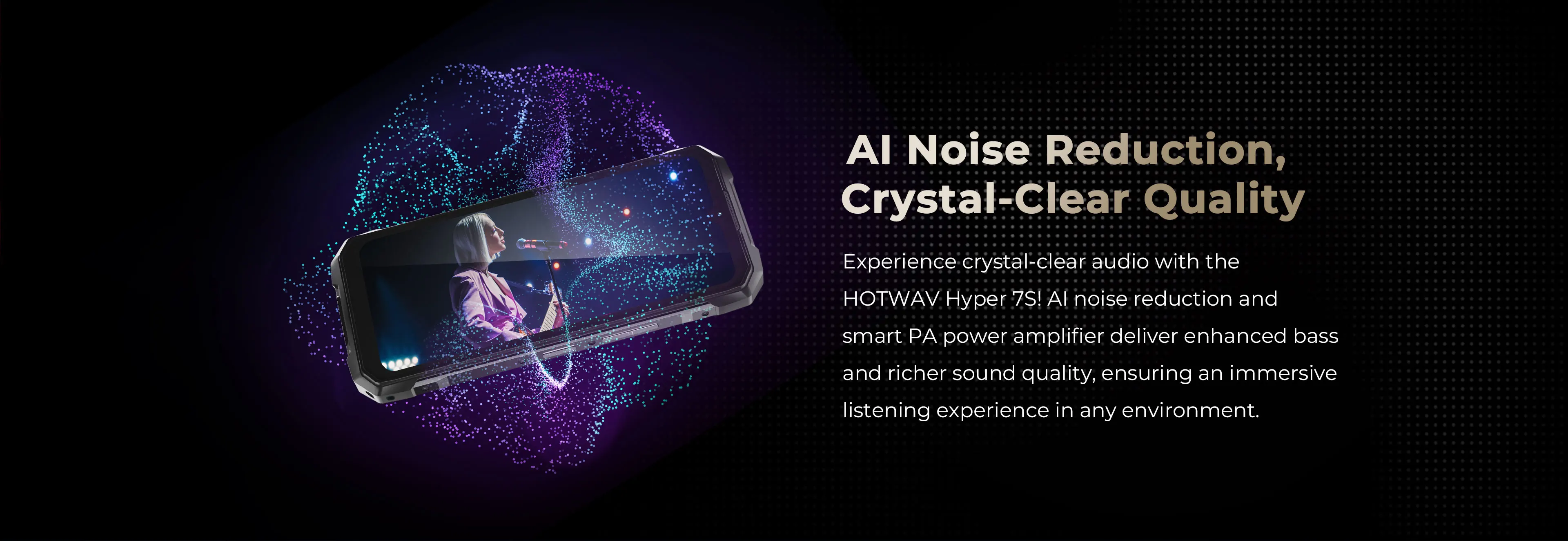 AI Noise Reduction, Crystal-Clear Quality

Experience crystal-clear audio with the HOTWAV Hyper 7S! AI noise reduction and smart PA power amplifier deliver enhanced bass and richer sound quality, ensuring an immersive listening experience in any environment.